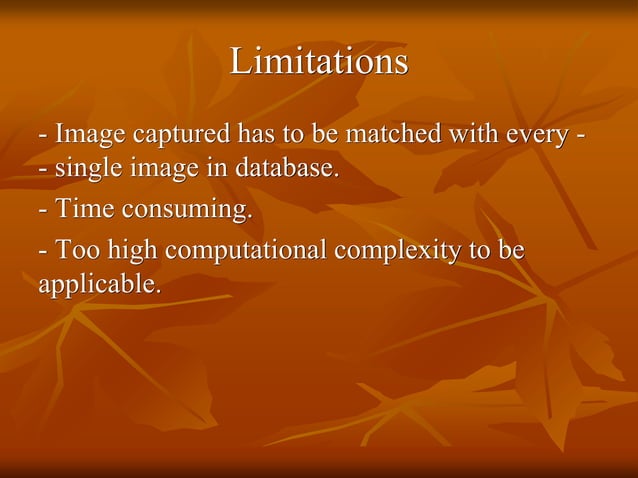 Limitations

- Image captured has to be matched with every -
- single image in database.

- Time consuming.

- Too high computational complexity to be applicable.